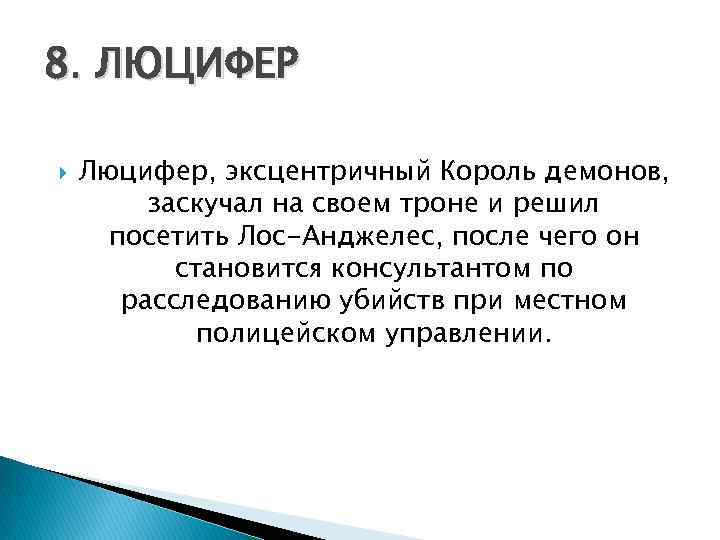 8. ЛЮЦИФЕР

Люцифер, эксцентричный Король демонов, заскучал на своем троне и решил посетить Лос-Анджелес, после чего он становится консультантом по расследованию убийств при местном полицейском управлении.